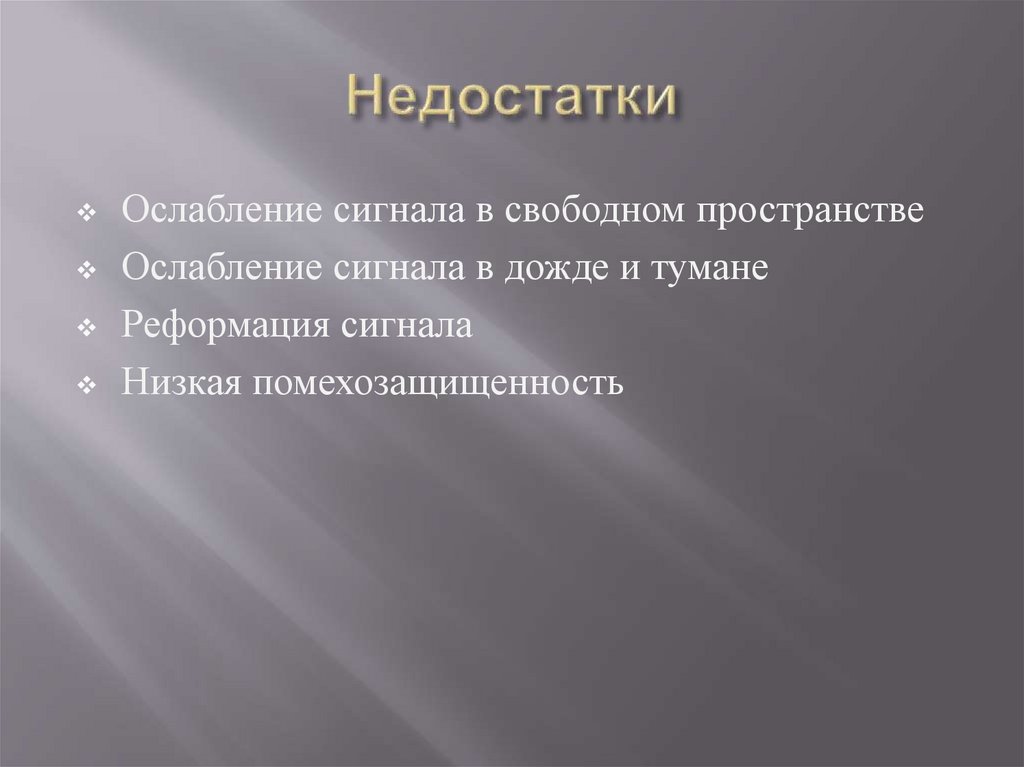 Недостатки

❖ Ослабление сигнала в свободном пространстве
❖ Ослабление сигнала в дожде и тумане
❖ Реформация сигнала
❖ Низкая помехозащищенность